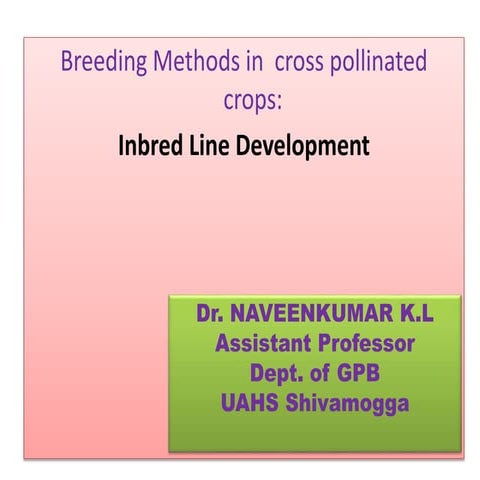 Breeding Methods in cross pollinated crops:

Inbred Line Development

Dr. NAVEENKUMAR K.L
Assistant Professor
Dept. of GPB
UAHS Shivamogga